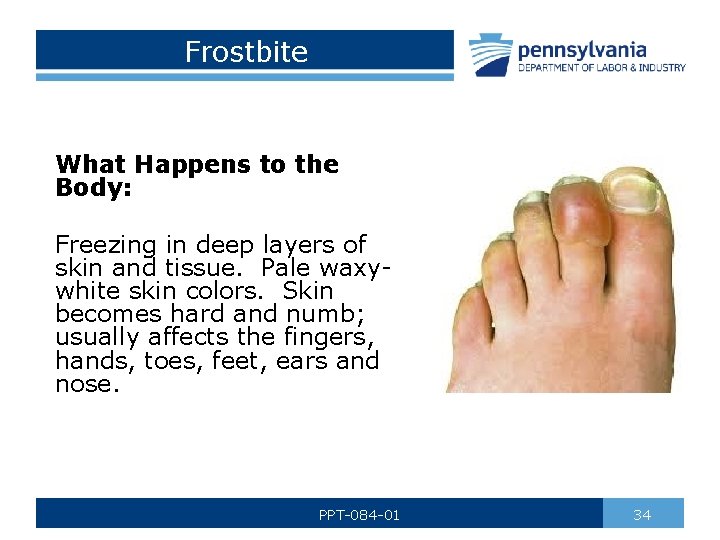 Frostbite

pennsylvania
DEPARTMENT OF LABOR & INDUSTRY

What Happens to the Body:

Freezing in deep layers of skin and tissue. Pale waxy-white skin colors. Skin becomes hard and numb; usually affects the fingers, hands, toes, feet, ears and nose.

PPT-084-01

34